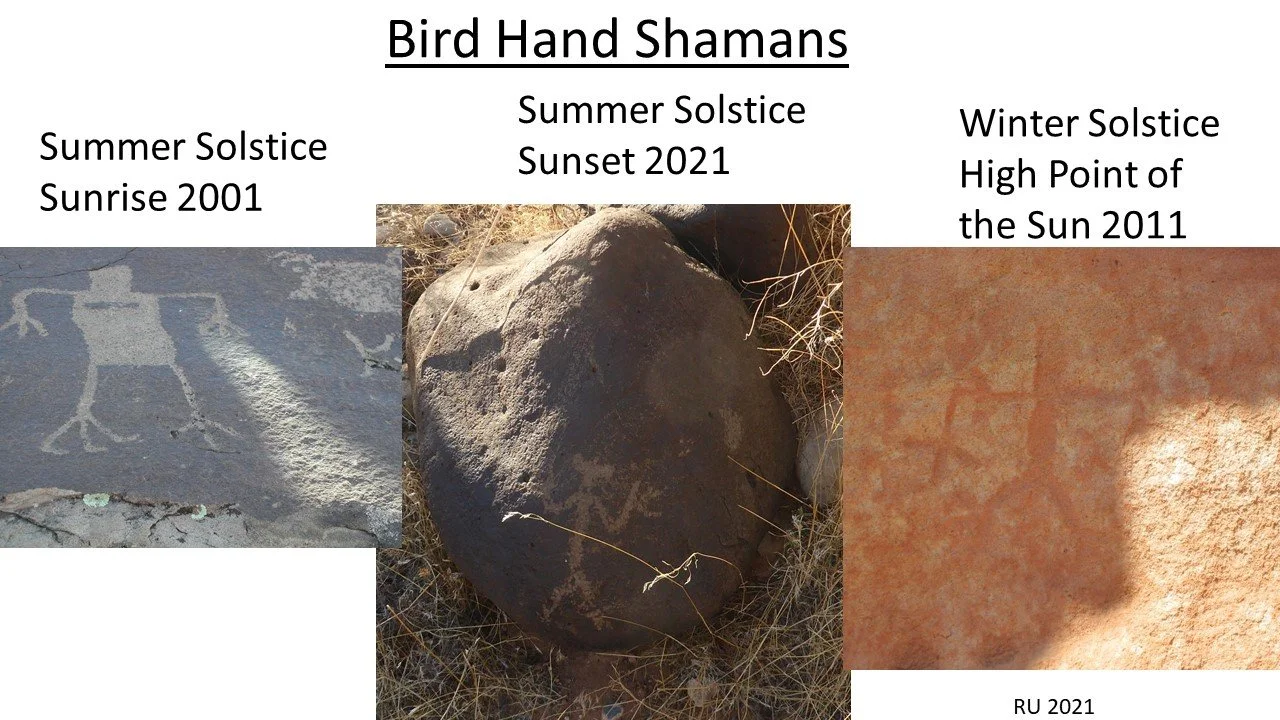 Bird Hand Shamans

Summer Solstice Sunrise 2001

Summer Solstice Sunset 2021

Winter Solstice High Point of the Sun 2011

RU 2021